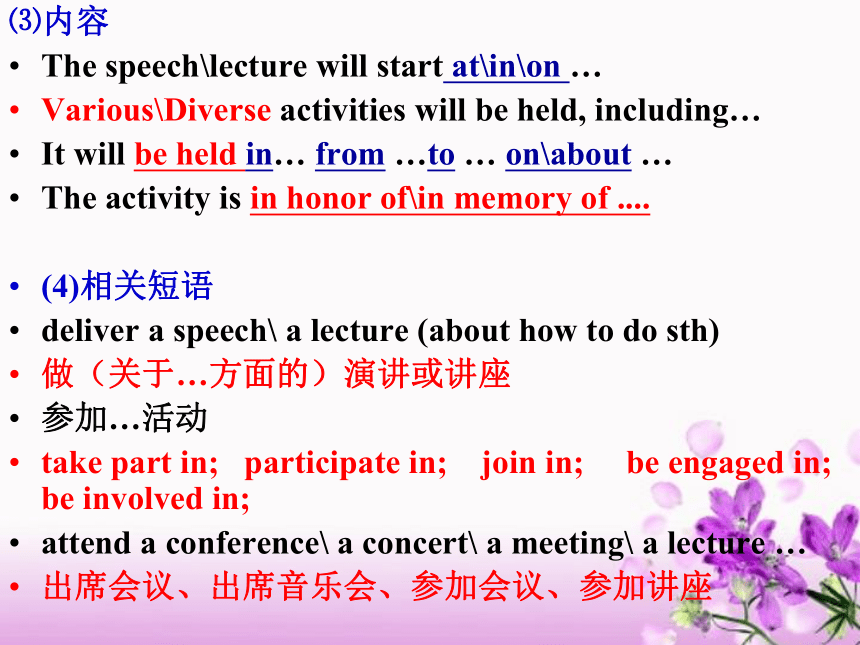 ⑶内容

• The speech\lecture will start at\in\on …
• Various\Diverse activities will be held, including…
• It will be held in… from …to … on\about …
• The activity is in honor of\in memory of ....

• (4)相关短语
• deliver a speech\ a lecture (about how to do sth)
• 做（关于…方面的）演讲或讲座
• 参加…活动
• take part in; participate in; join in; be engaged in; be involved in;
• attend a conference\ a concert\ a meeting\ a lecture …
• 出席会议、出席音乐会、参加会议、参加讲座